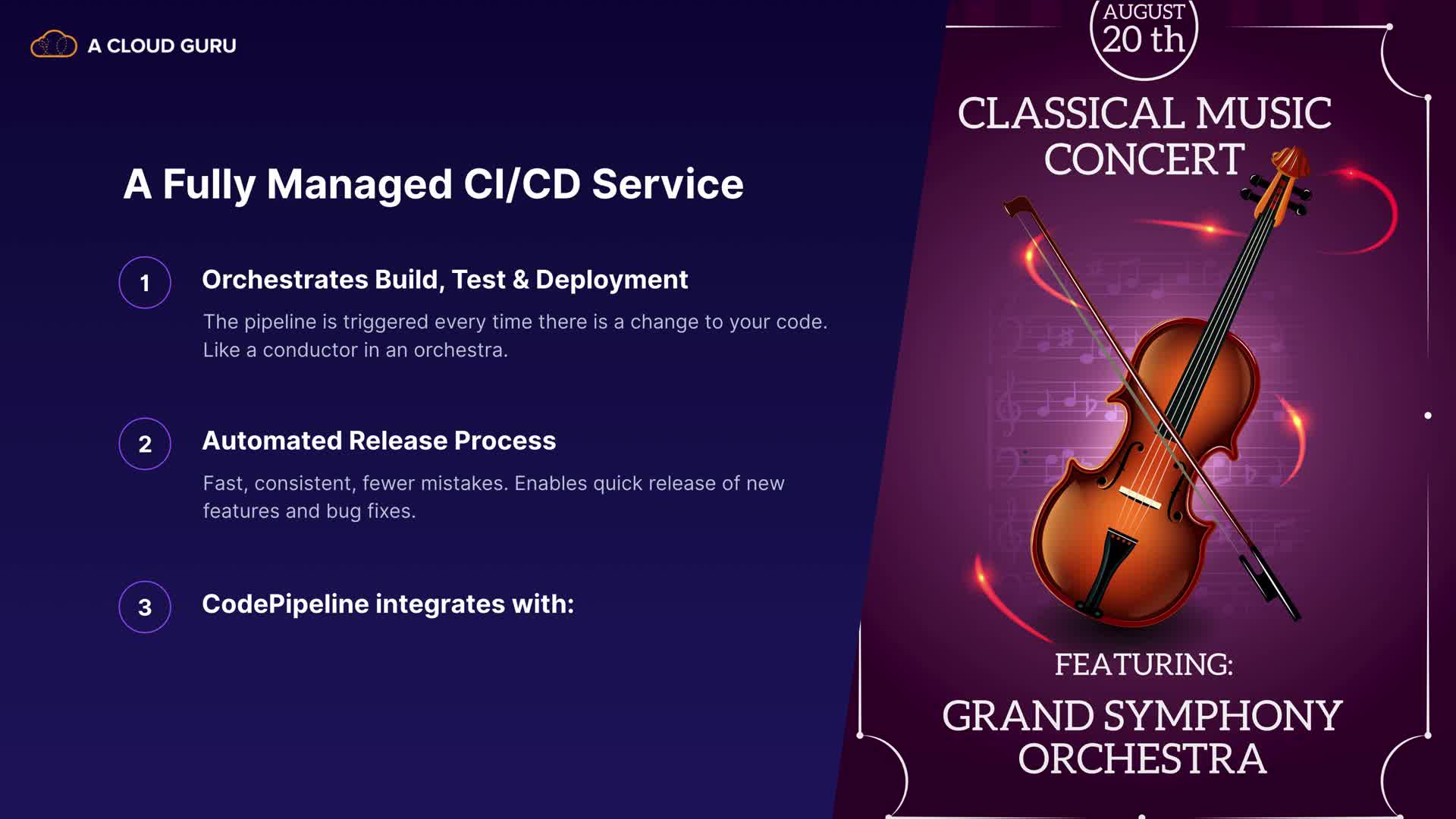 A CLOUD GURU

A Fully Managed CI/CD Service

1 Orchestrates Build, Test & Deployment

The pipeline is triggered every time there is a change to your code. Like a conductor in an orchestra.

2 Automated Release Process

Fast, consistent, fewer mistakes. Enables quick release of new features and bug fixes.

3 CodePipeline integrates with:

AUGUST
20 th

CLASSICAL MUSIC CONCERT

FEATURING:

GRAND SYMPHONY ORCHESTRA